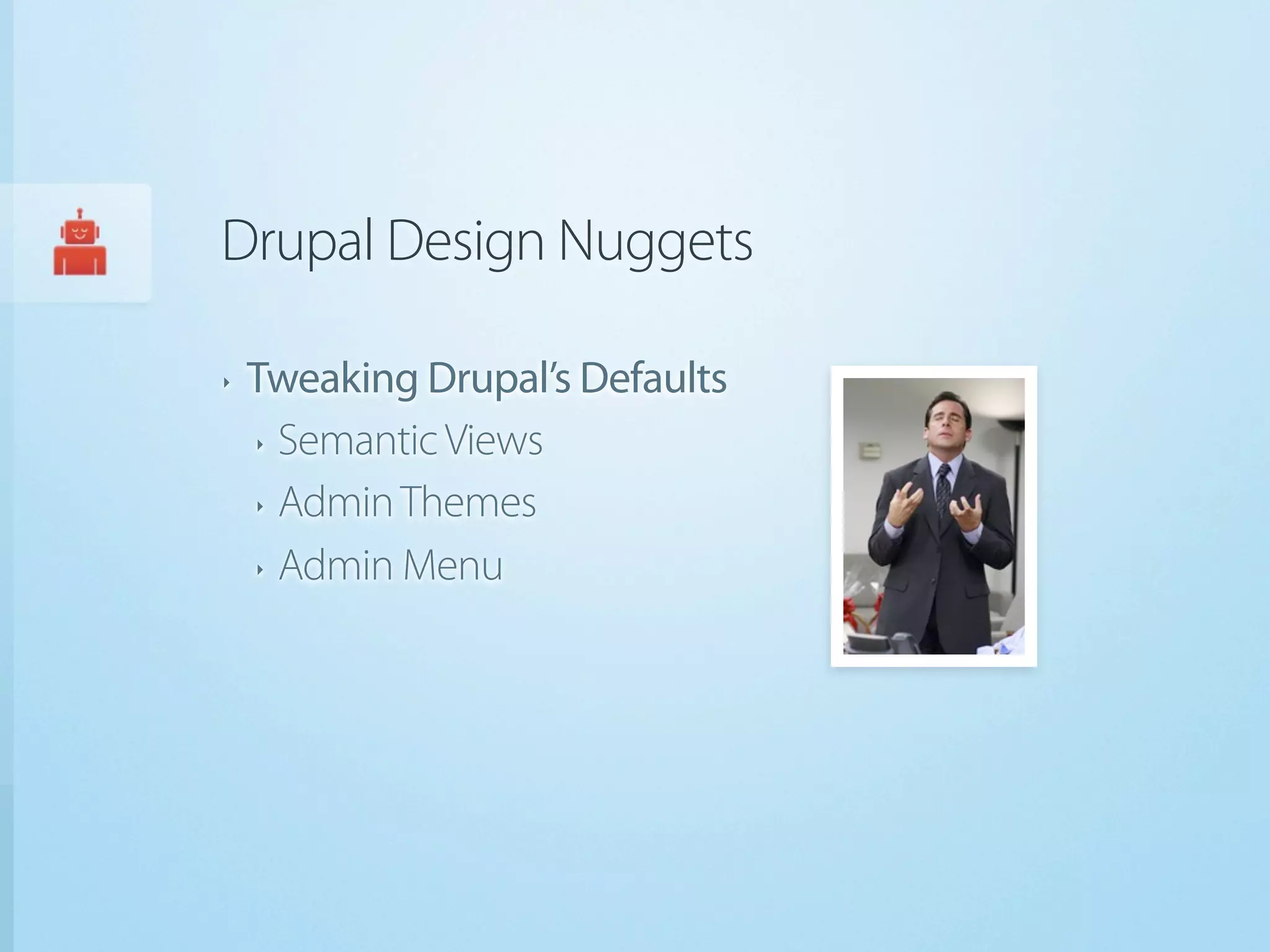 Drupal Design Nuggets

‣ Tweaking Drupal's Defaults
  ‣ Semantic Views
  ‣ Admin Themes
  ‣ Admin Menu